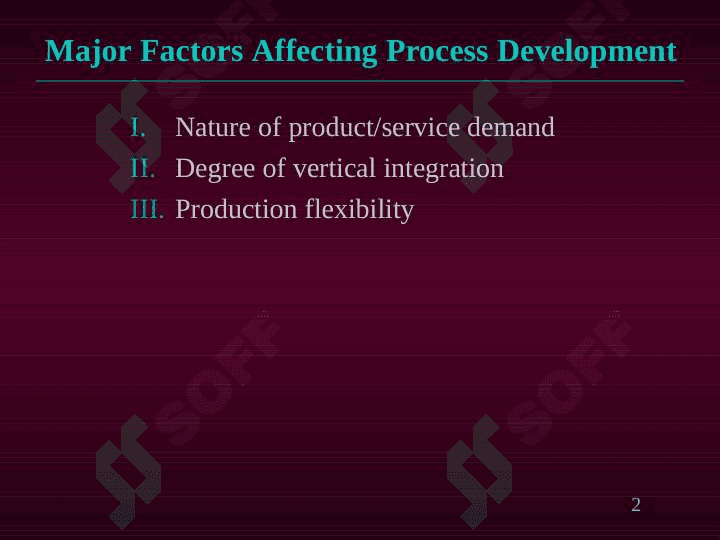 Major Factors Affecting Process Development

I. Nature of product/service demand
II. Degree of vertical integration
III. Production flexibility

SOFF

SOFF

SOFF

SOFF

2